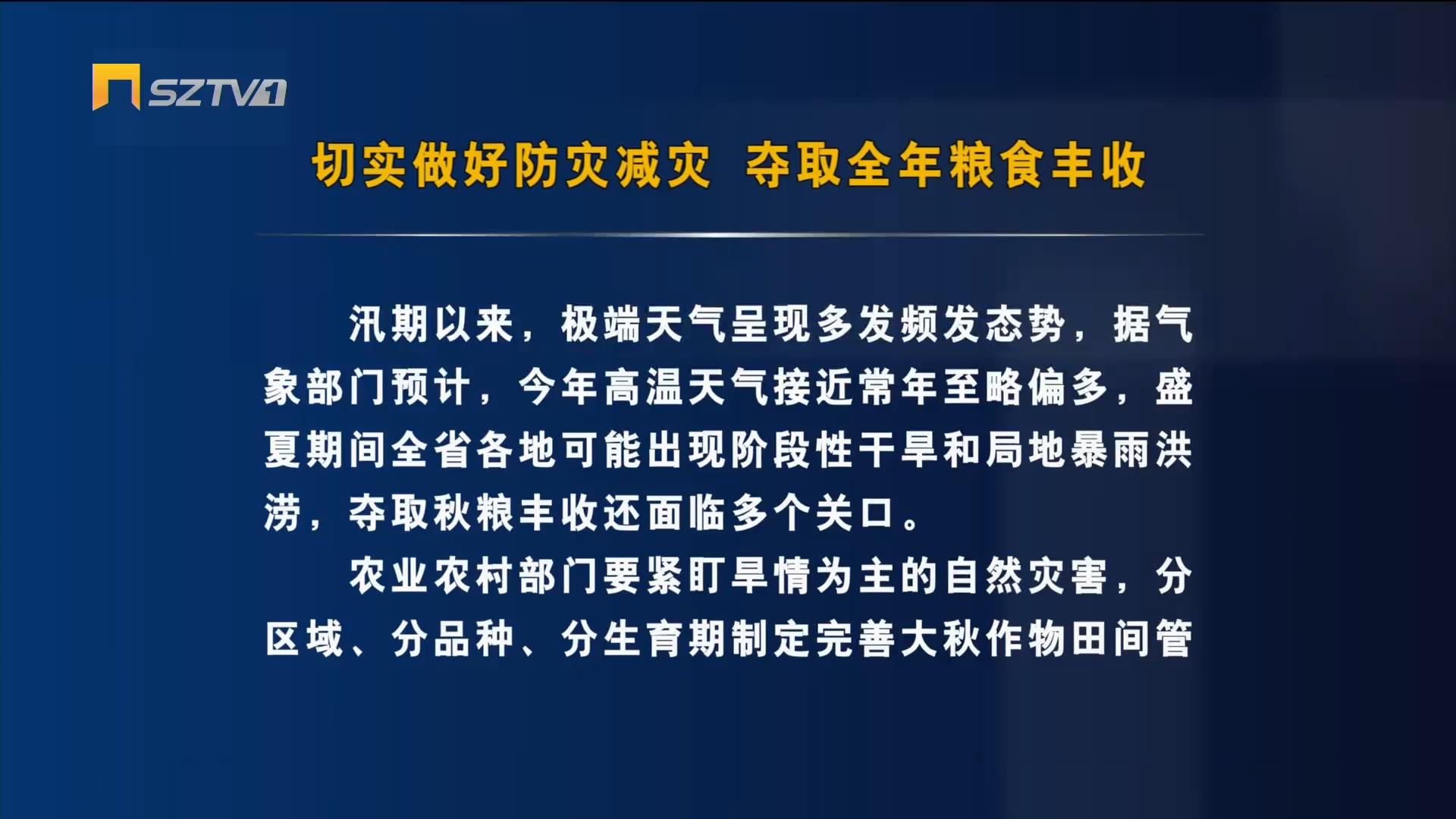 SZTV1

切实做好防灾减灾 夺取全年粮食丰收

汛期以来，极端天气呈现多发频发态势，据气象部门预计，今年高温天气接近常年至略偏多，盛夏期间全省各地可能出现阶段性干旱和局地暴雨洪涝，夺取秋粮丰收还面临多个关口。

农业农村部门要紧盯旱情为主的自然灾害，分区域、分品种、分生育期制定完善大秋作物田间管